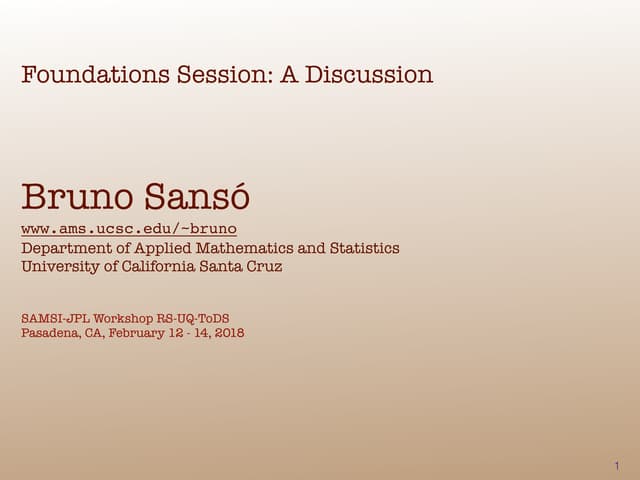 Foundations Session: A Discussion

Bruno Sansó
www.ams.ucsc.edu/~bruno
Department of Applied Mathematics and Statistics
University of California Santa Cruz

SAMSI-JPL Workshop RS-UQ-ToDS
Pasadena, CA, February 12 - 14, 2018

1